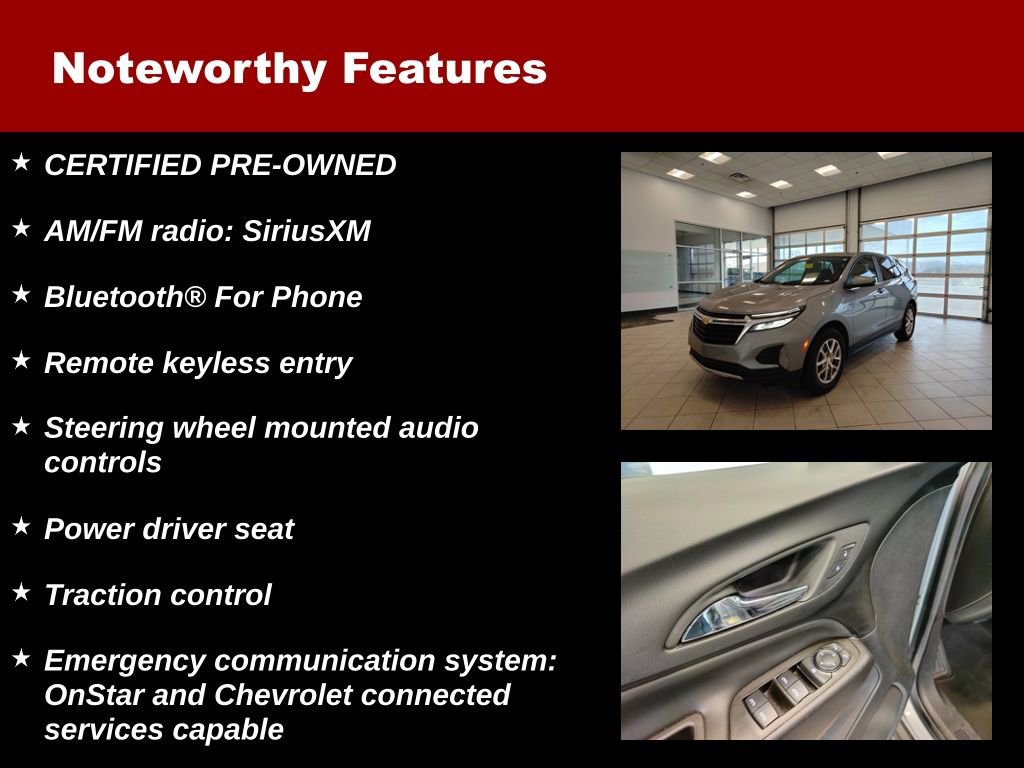 Noteworthy Features

★ CERTIFIED PRE-OWNED

★ AM/FM radio: SiriusXM

★ Bluetooth® For Phone

★ Remote keyless entry

★ Steering wheel mounted audio controls

★ Power driver seat

★ Traction control

★ Emergency communication system: OnStar and Chevrolet connected services capable